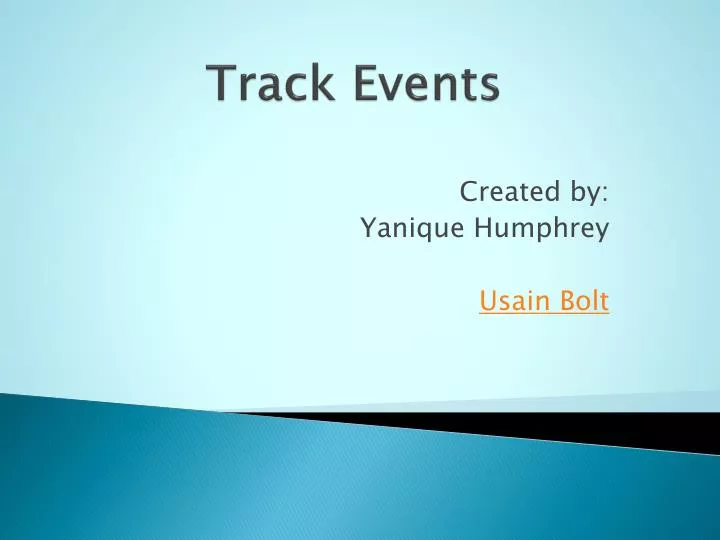 Track Events

Created by:
Yanique Humphrey

Usain Bolt